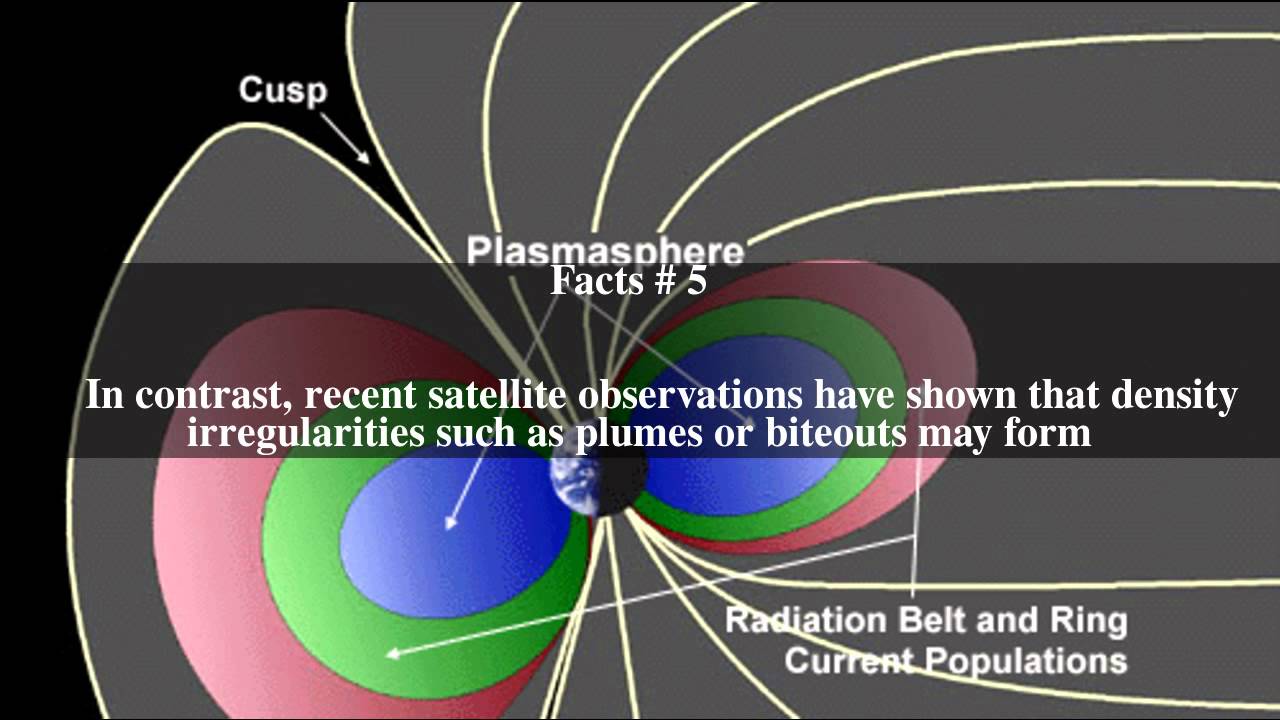 Cusp

Plasmasphere

Facts # 5

In contrast, recent satellite observations have shown that density irregularities such as plumes or biteouts may form

Radiation Belt and Ring Current Populations